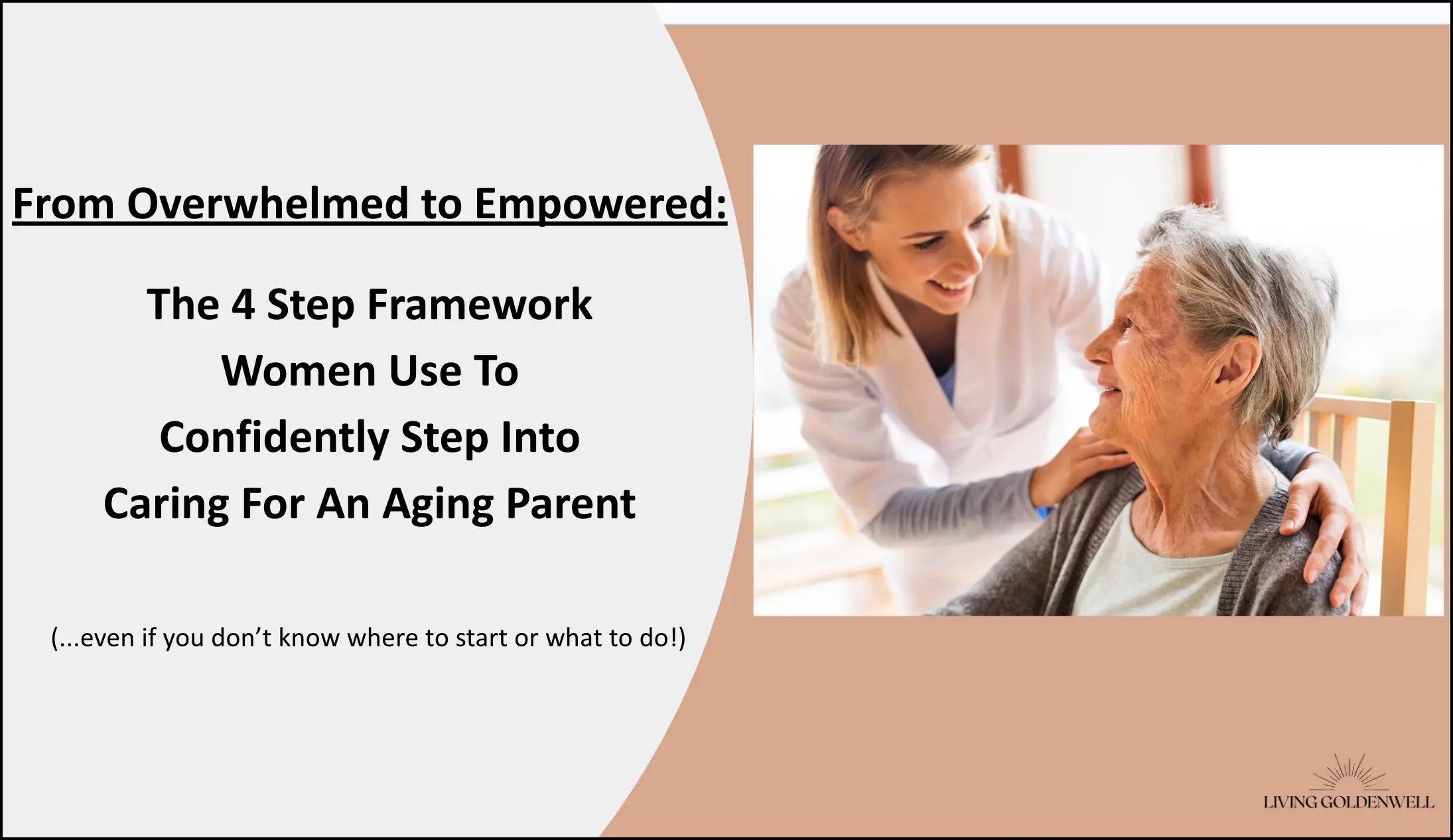 From Overwhelmed to Empowered:

The 4 Step Framework Women Use To Confidently Step Into Caring For An Aging Parent

(...even if you don’t know where to start or what to do!)

LIVING GOLDENWELL